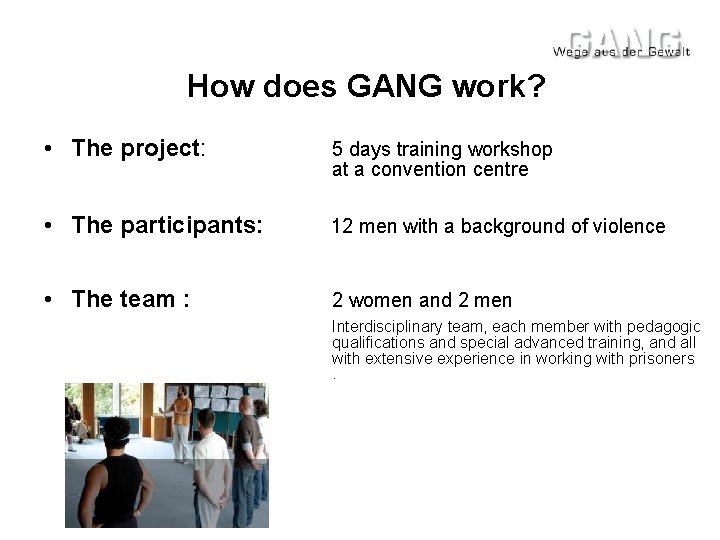 GANG
Wege aus der Gewalt

How does GANG work?

• The project: 5 days training workshop at a convention centre

• The participants: 12 men with a background of violence

• The team : 2 women and 2 men

Interdisciplinary team, each member with pedagogic qualifications and special advanced training, and all with extensive experience in working with prisoners .